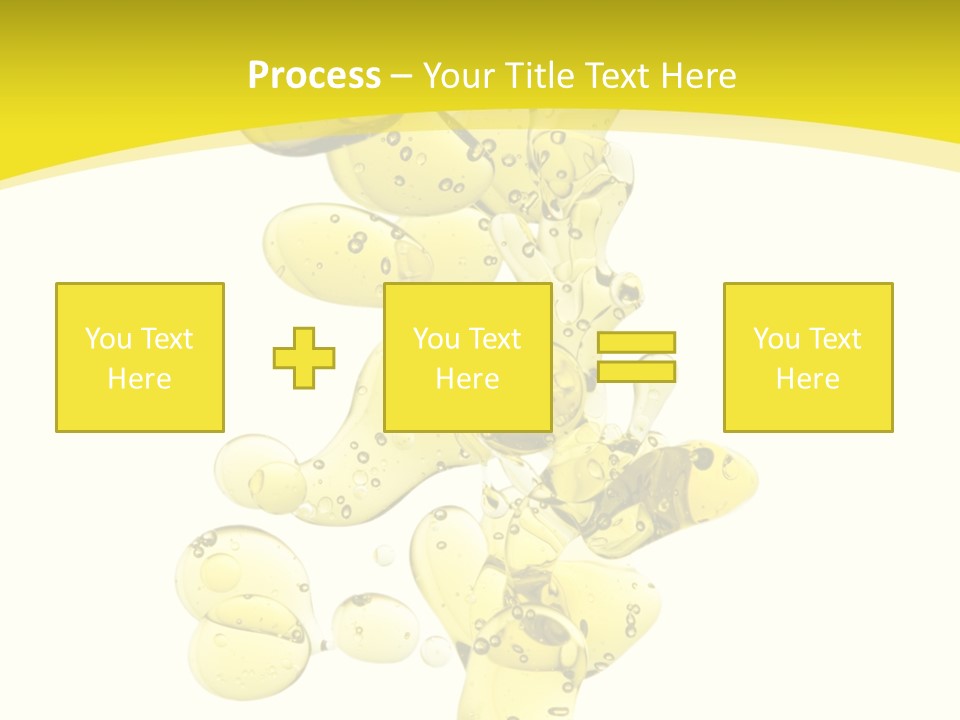 Process – Your Title Text Here

You Text Here

You Text Here

You Text Here